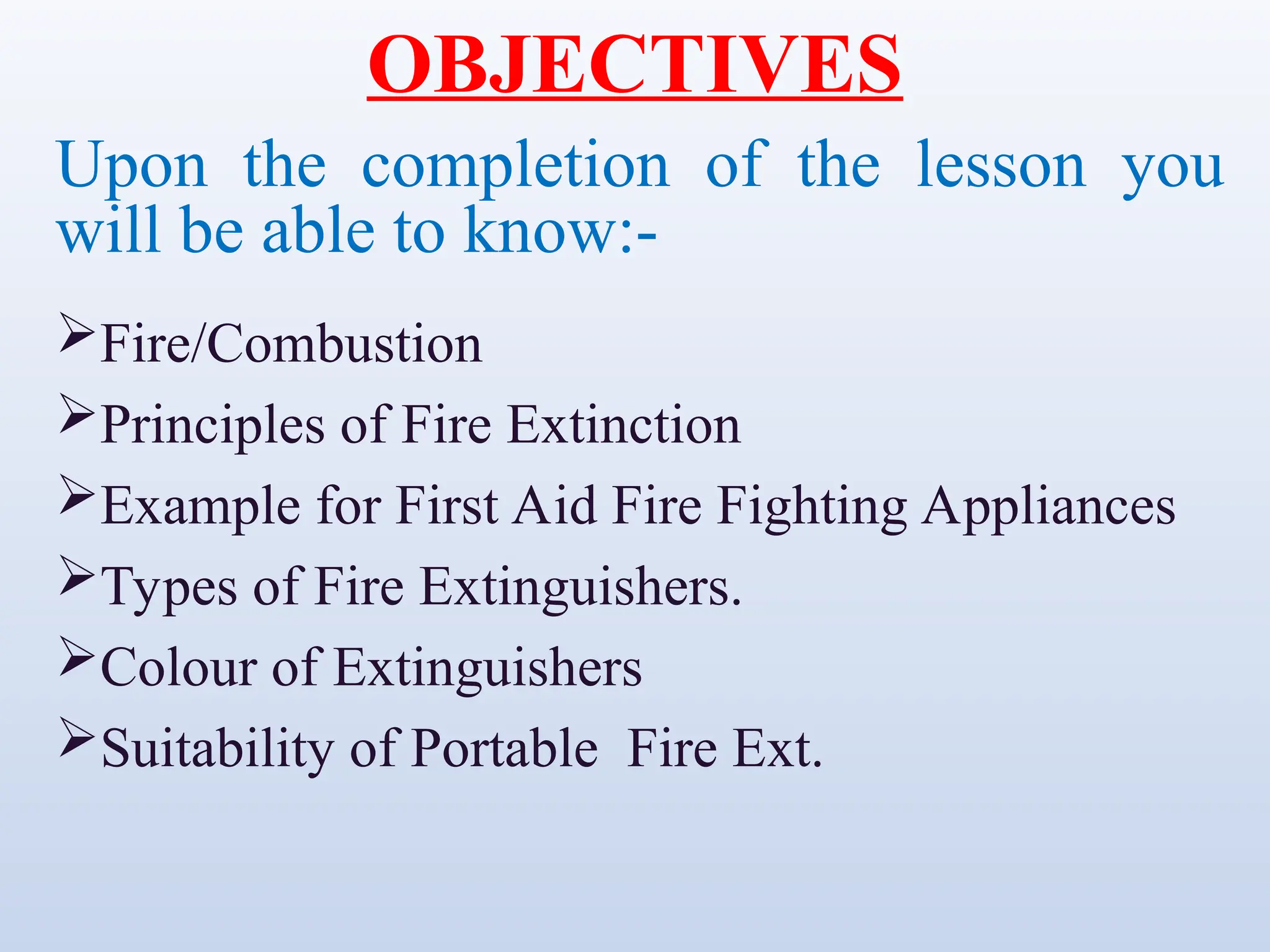 OBJECTIVES

Upon the completion of the lesson you will be able to know:-

➢Fire/Combustion
➢Principles of Fire Extinction
➢Example for First Aid Fire Fighting Appliances
➢Types of Fire Extinguishers.
➢Colour of Extinguishers
➢Suitability of Portable Fire Ext.